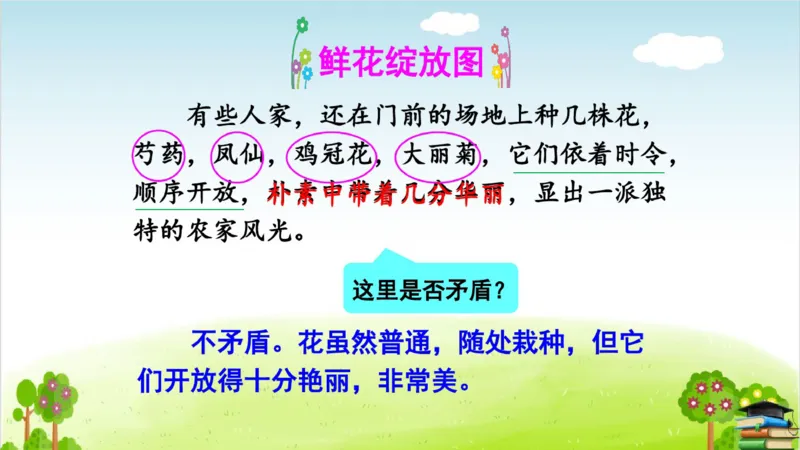 鲜花绽放图

有些人家，还在门前的场地上种几株花，芍药，凤仙，鸡冠花，大丽菊，它们依着时令，顺序开放，朴素中带着几分华丽，显出一派独特的农家风光。

这里是否矛盾？

不矛盾。花虽然普通，随处栽种，但它们开放得十分艳丽，非常美。